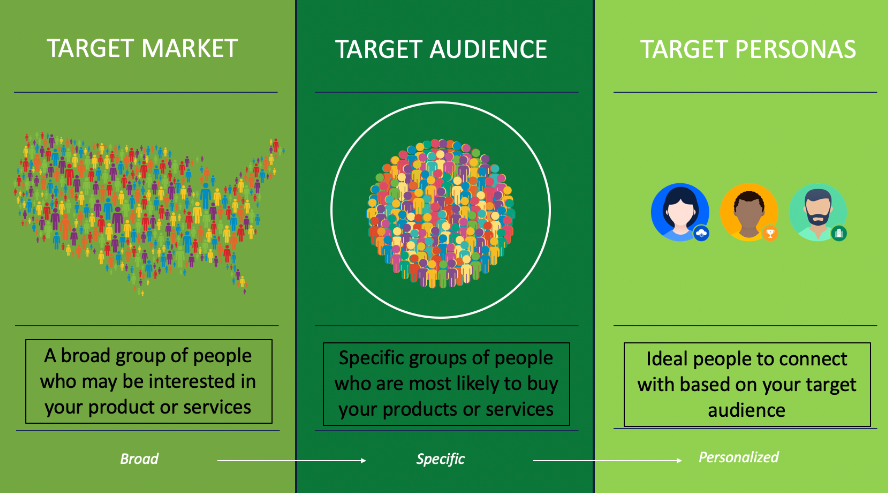 TARGET MARKET

A broad group of people who may be interested in your product or services

Broad

TARGET AUDIENCE

Specific groups of people who are most likely to buy your products or services

Specific

TARGET PERSONAS

Ideal people to connect with based on your target audience

Personalized